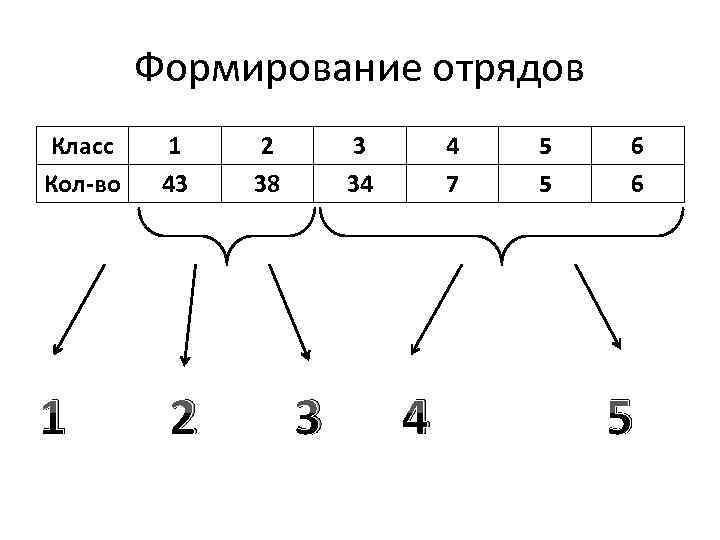 Формирование отрядов

| Класс | 1 | 2 | 3 | 4 | 5 | 6 |
|---|---|---|---|---|---|---|
| Кол-во | 43 | 38 | 34 | 7 | 5 | 6 |

1 2 3 4 5